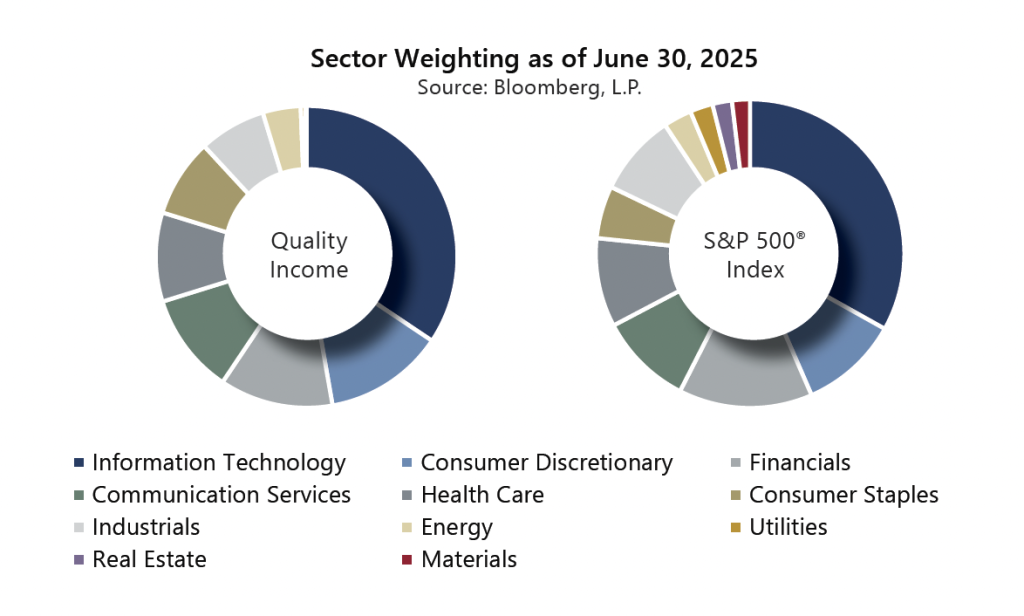 Sector Weighting as of June 30, 2025
Source: Bloomberg, L.P.

Quality Income

S&P 500® Index

Information Technology
Consumer Discretionary
Financials
Communication Services
Health Care
Consumer Staples
Industrials
Energy
Utilities
Real Estate
Materials